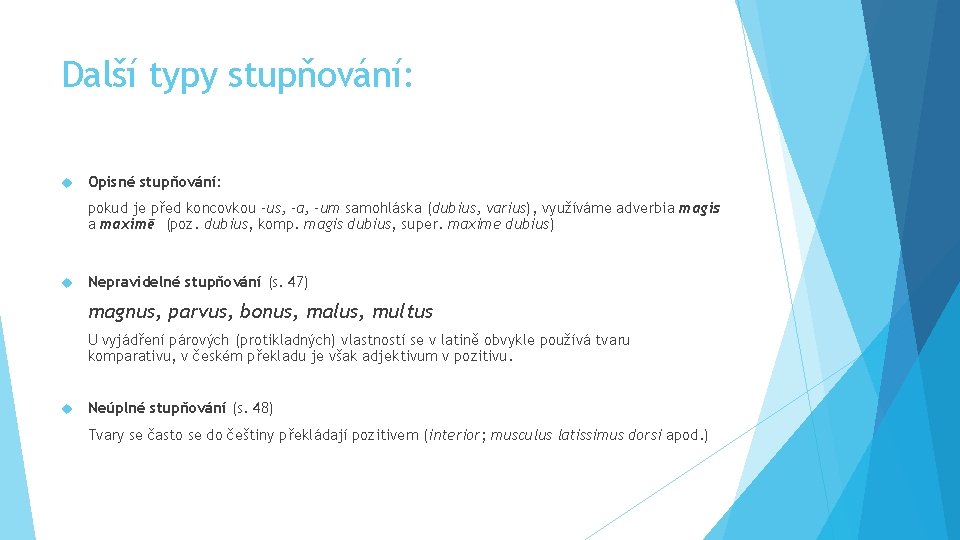 Další typy stupňování:

Opisné stupňování:

pokud je před koncovkou -us, -a, -um samohláska (dubius, varius), využíváme adverbia magis a maximē (poz. dubius, komp. magis dubius, super. maxime dubius)

Nepravidelné stupňování (s. 47)

magnus, parvus, bonus, malus, multus

U vyjádření párových (protikladných) vlastností se v latině obvykle používá tvaru komparativu, v českém překladu je však adjektivum v pozitivu.

Neúplné stupňování (s. 48)

Tvary se často se do češtiny překládají pozitivem (interior; musculus latissimus dorsi apod.)